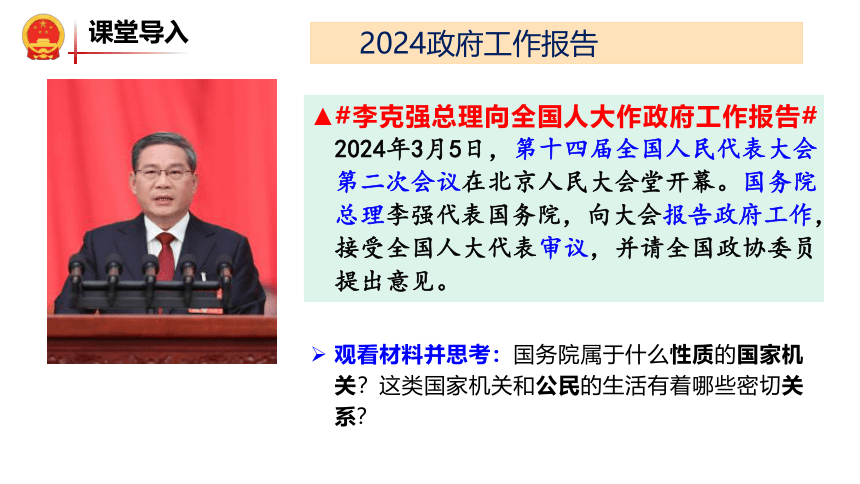 课堂导入

2024政府工作报告

▲#李克强总理向全国人大作政府工作报告#
2024年3月5日，第十四届全国人民代表大会第二次会议在北京人民大会堂开幕。国务院总理李强代表国务院，向大会报告政府工作，接受全国人大代表审议，并请全国政协委员提出意见。

➢ 观看材料并思考：国务院属于什么性质的国家机关？这类国家机关和公民的生活有着哪些密切关系？